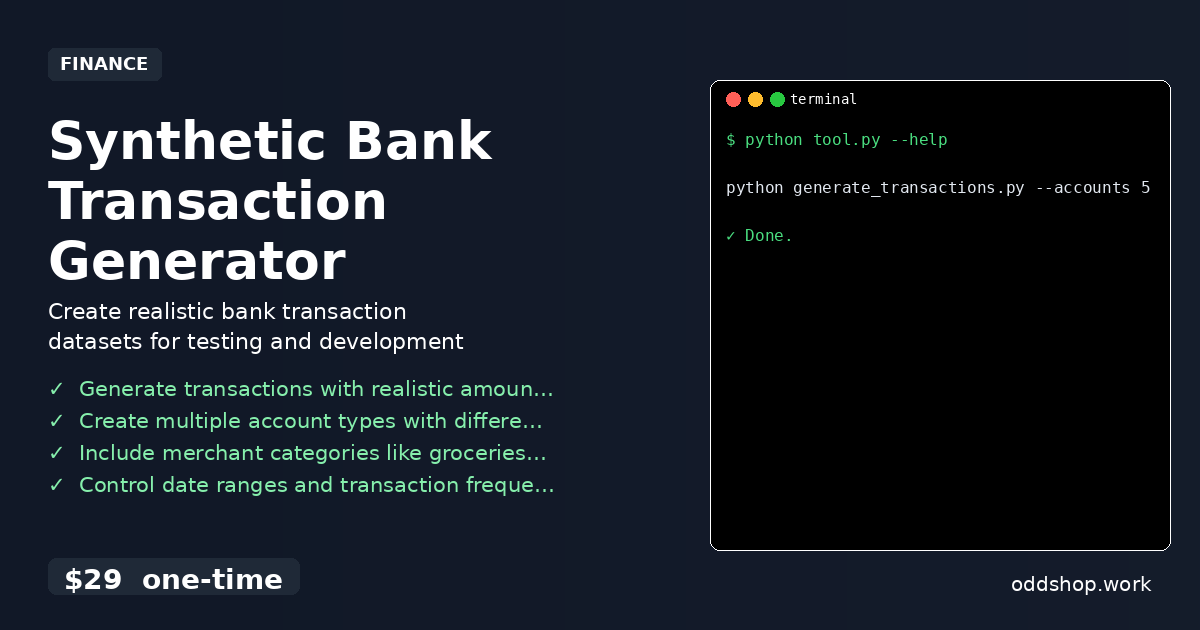 FINANCE

Synthetic Bank Transaction Generator

Create realistic bank transaction datasets for testing and development

✓ Generate transactions with realistic amoun...
✓ Create multiple account types with differe...
✓ Include merchant categories like groceries...
✓ Control date ranges and transaction freque...

$29 one-time

terminal

$ python tool.py --help

python generate_transactions.py --accounts 5

✓ Done.

oddshop.work